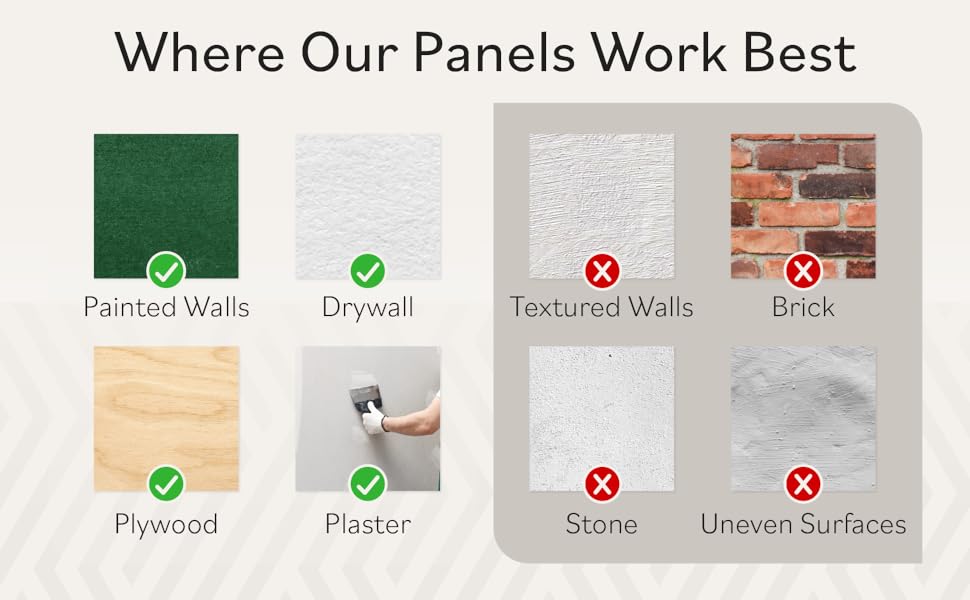 Where Our Panels Work Best

Painted Walls

Drywall

Plywood

Plaster

Textured Walls

Brick

Stone

Uneven Surfaces